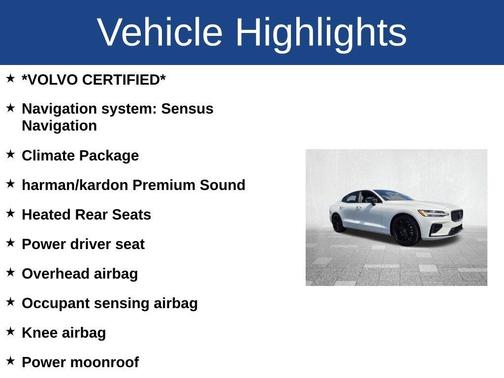 Vehicle Highlights

★ *VOLVO CERTIFIED*

★ Navigation system: Sensus Navigation

★ Climate Package

★ harman/kardon Premium Sound

★ Heated Rear Seats

★ Power driver seat

★ Overhead airbag

★ Occupant sensing airbag

★ Knee airbag

★ Power moonroof